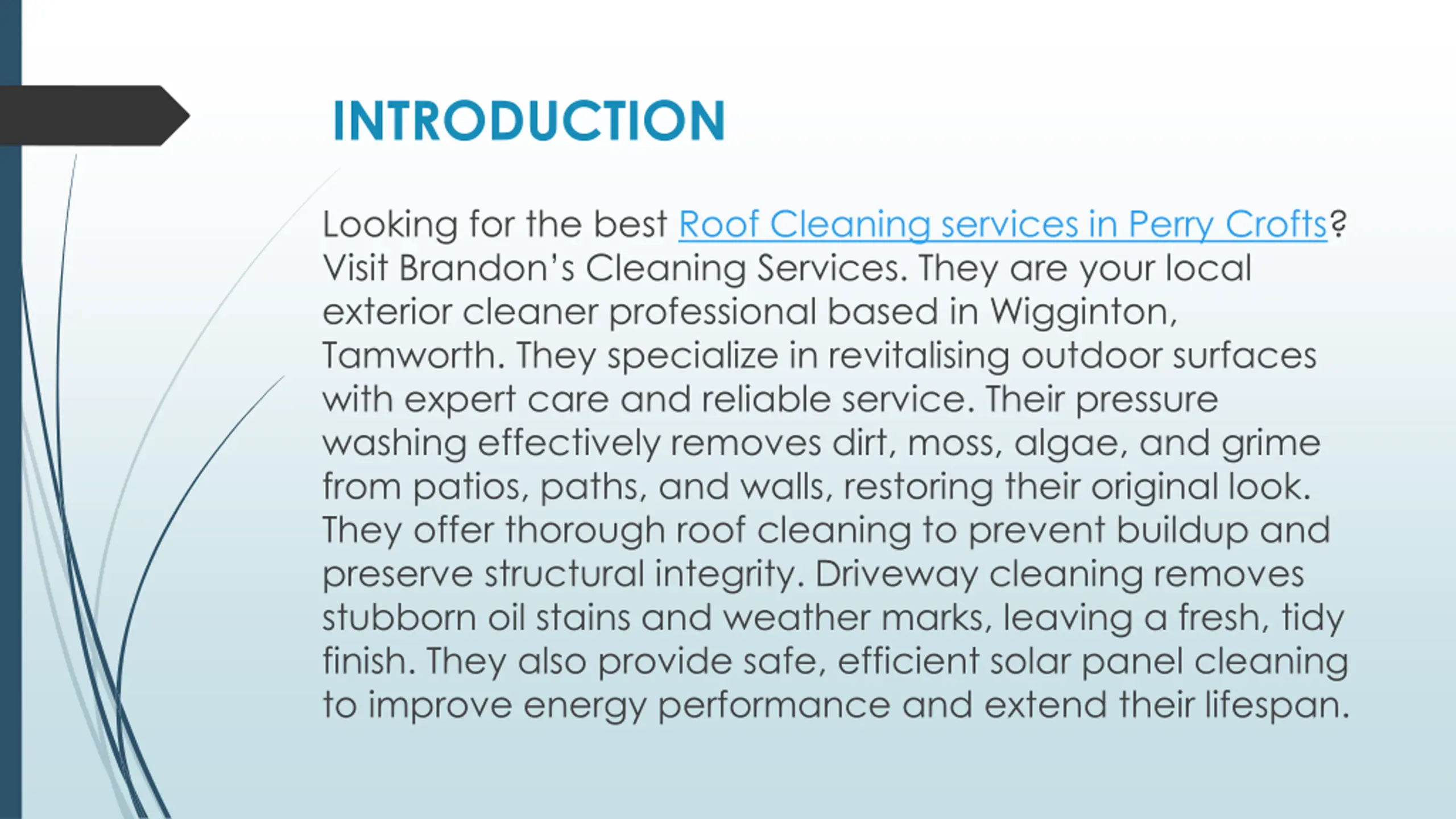 INTRODUCTION

Looking for the best Roof Cleaning services in Perry Crofts? Visit Brandon's Cleaning Services. They are your local exterior cleaner professional based in Wigginton, Tamworth. They specialize in revitalising outdoor surfaces with expert care and reliable service. Their pressure washing effectively removes dirt, moss, algae, and grime from patios, paths, and walls, restoring their original look. They offer thorough roof cleaning to prevent buildup and preserve structural integrity. Driveway cleaning removes stubborn oil stains and weather marks, leaving a fresh, tidy finish. They also provide safe, efficient solar panel cleaning to improve energy performance and extend their lifespan.